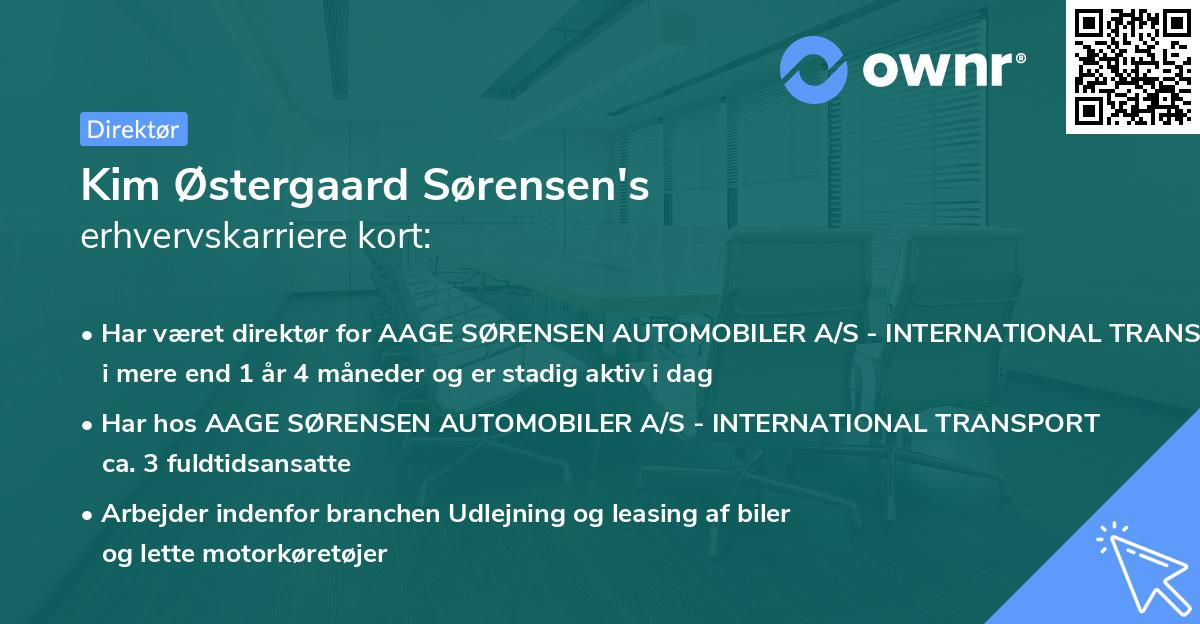 ownr®

Direktør

Kim Østergaard Sørensen's
erhvervskarriere kort:

• Har været direktør for AAGE SØRENSEN AUTOMOBILER A/S - INTERNATIONAL TRANS i mere end 1 år 4 måneder og er stadig aktiv i dag

• Har hos AAGE SØRENSEN AUTOMOBILER A/S - INTERNATIONAL TRANSPORT ca. 3 fuldtidsansatte

• Arbejder indenfor branchen Udlejning og leasing af biler og lette motorkøretøjer